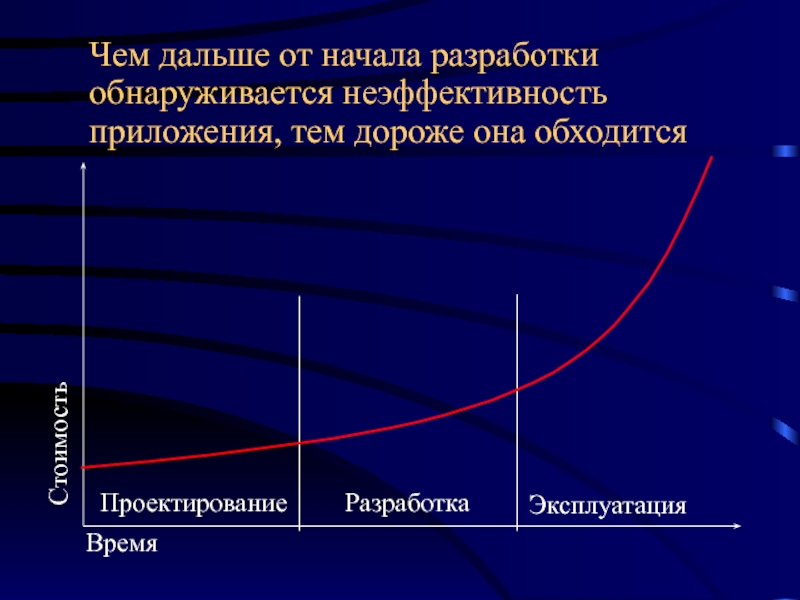 Чем дальше от начала разработки обнаруживается неэффективность приложения, тем дороже она обходится

Стоимость

Проектирование

Разработка

Эксплуатация

Время